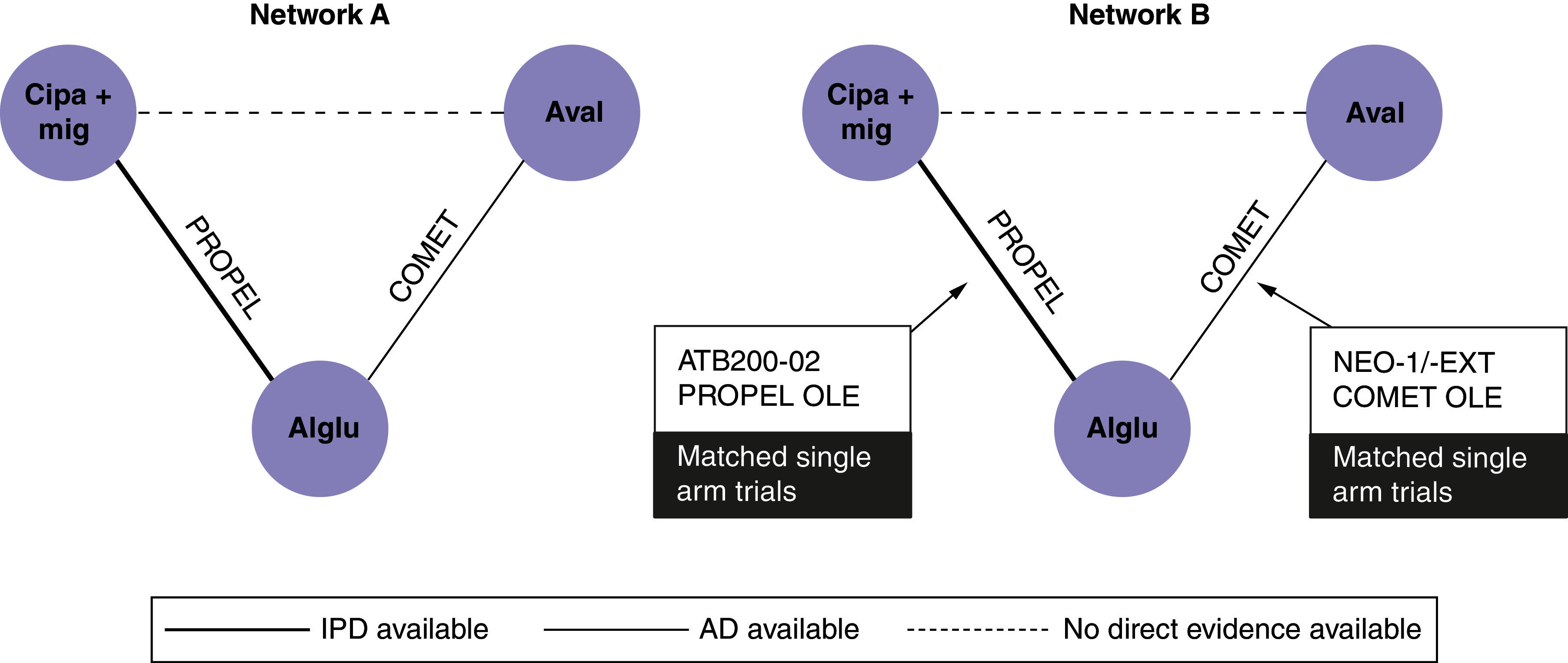 Network A

Cipa + mig

Aval

PROPEL

COMET

Alglu

Network B

Cipa + mig

Aval

PROPEL

COMET

Alglu

ATB200-02
PROPEL OLE

Matched single arm trials

NEO-1/-EXT
COMET OLE

Matched single arm trials

IPD available

AD available

No direct evidence available